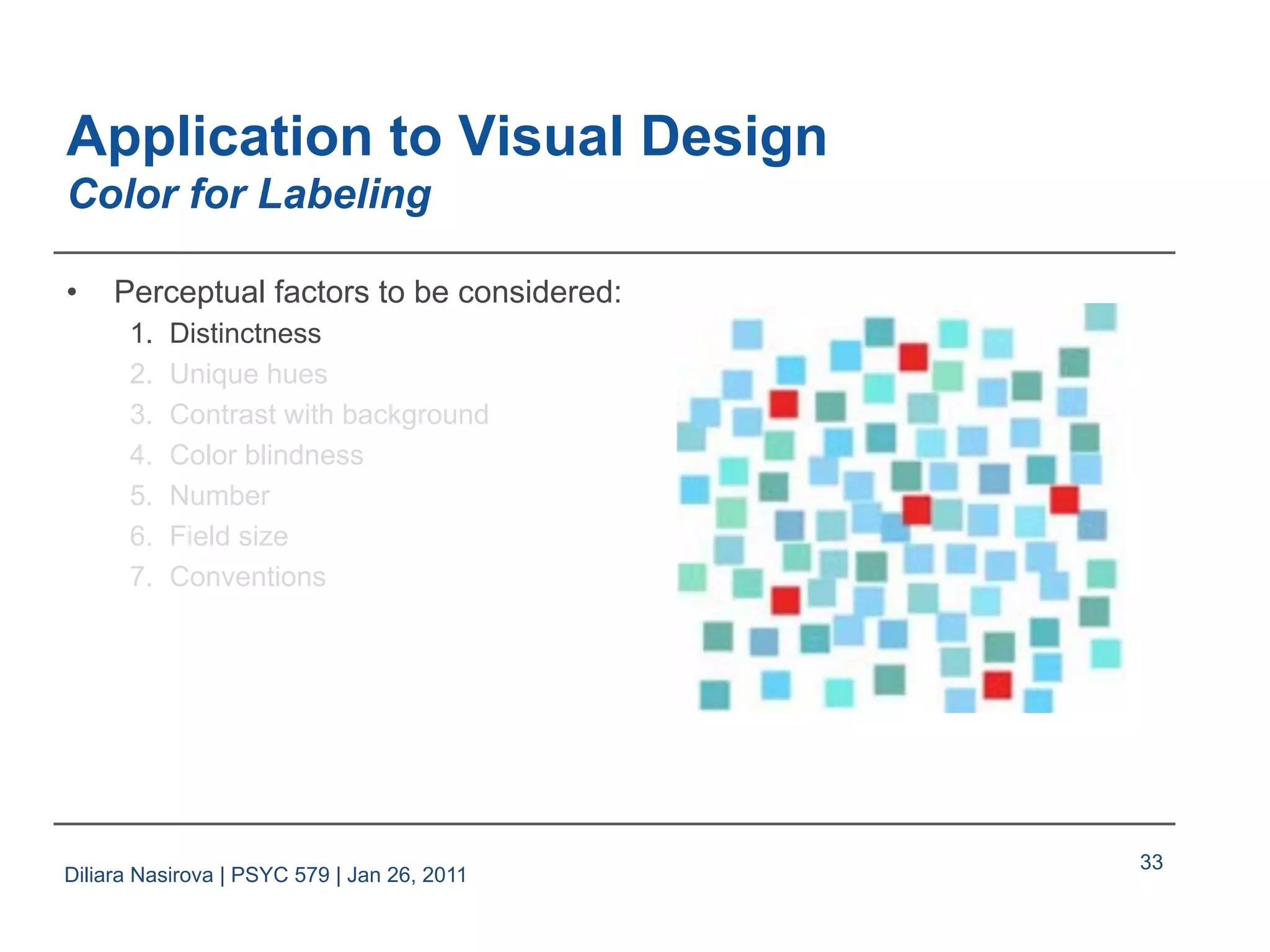 Application to Visual Design
Color for Labeling

• Perceptual factors to be considered:
1. Distinctness
2. Unique hues
3. Contrast with background
4. Color blindness
5. Number
6. Field size
7. Conventions

Diliara Nasirova | PSYC 579 | Jan 26, 2011

33